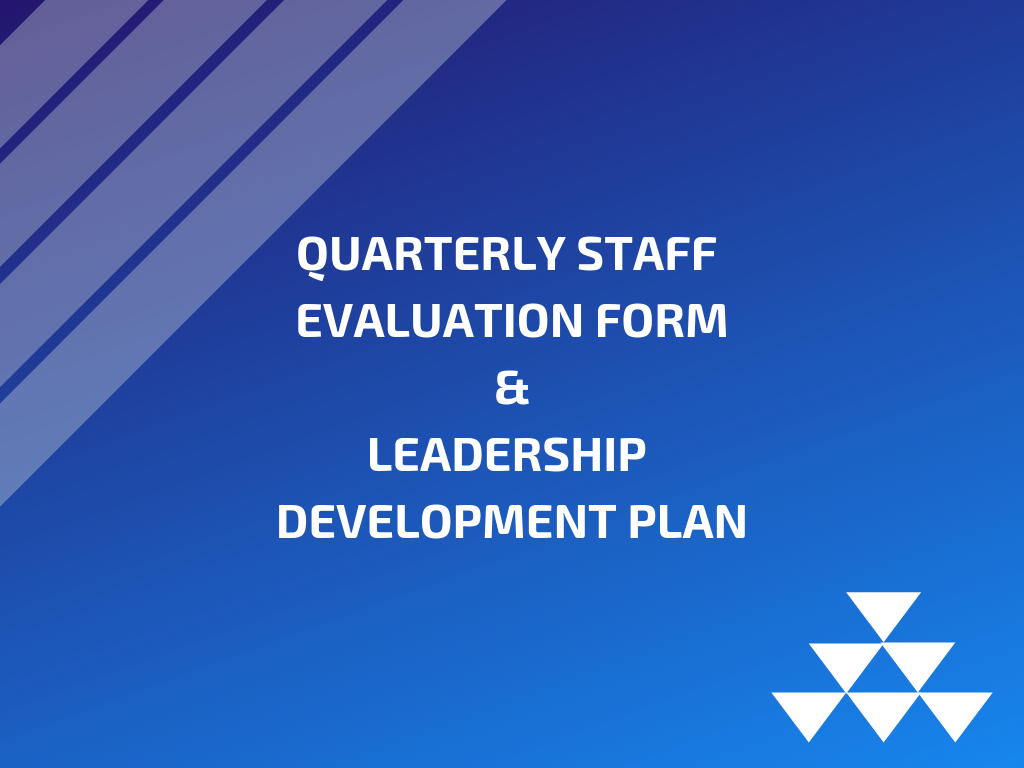 QUARTERLY STAFF
EVALUATION FORM
&
LEADERSHIP
DEVELOPMENT PLAN